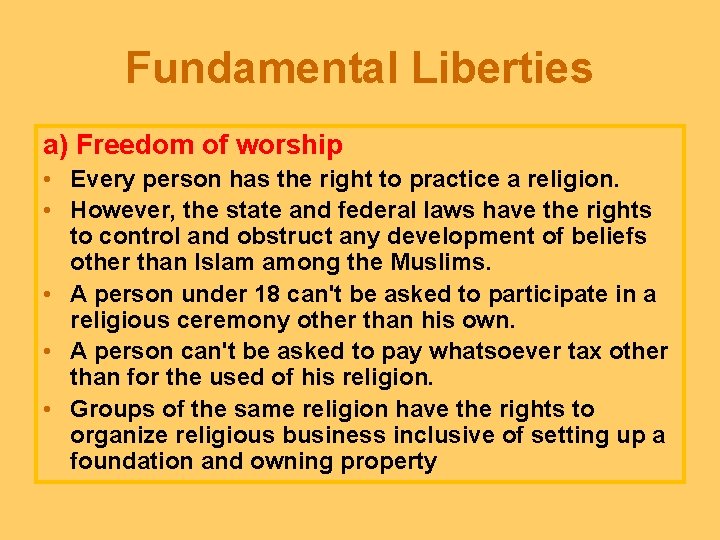 Fundamental Liberties

a) Freedom of worship

• Every person has the right to practice a religion.
• However, the state and federal laws have the rights to control and obstruct any development of beliefs other than Islam among the Muslims.
• A person under 18 can't be asked to participate in a religious ceremony other than his own.
• A person can't be asked to pay whatsoever tax other than for the used of his religion.
• Groups of the same religion have the rights to organize religious business inclusive of setting up a foundation and owning property